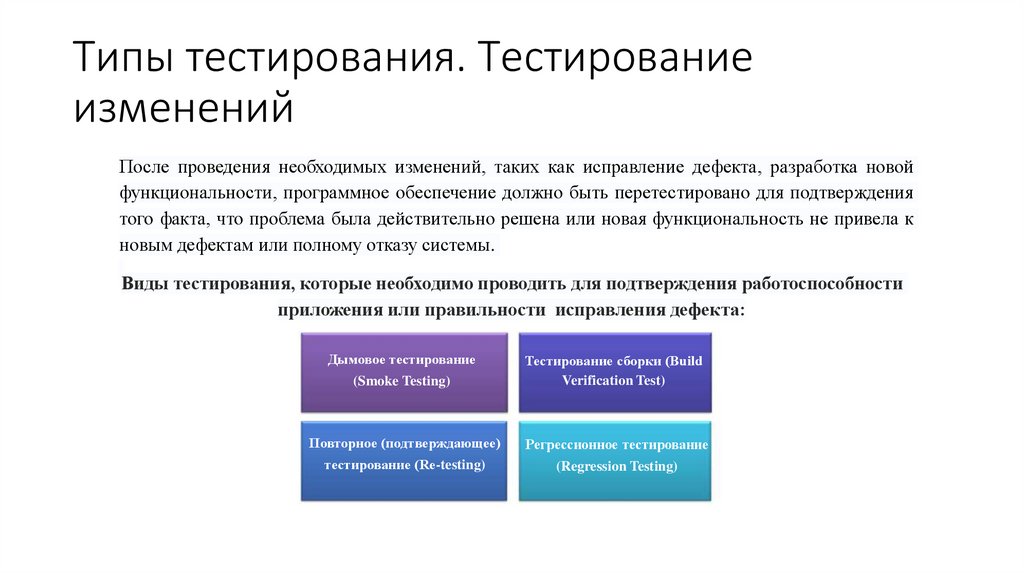 Типы тестирования. Тестирование изменений

После проведения необходимых изменений, таких как исправление дефекта, разработка новой функциональности, программное обеспечение должно быть перетестировано для подтверждения того факта, что проблема была действительно решена или новая функциональность не привела к новым дефектам или полному отказу системы.

Виды тестирования, которые необходимо проводить для подтверждения работоспособности приложения или правильности исправления дефекта:

Дымовое тестирование (Smoke Testing)

Тестирование сборки (Build Verification Test)

Повторное (подтверждающее) тестирование (Re-testing)

Регрессионное тестирование (Regression Testing)